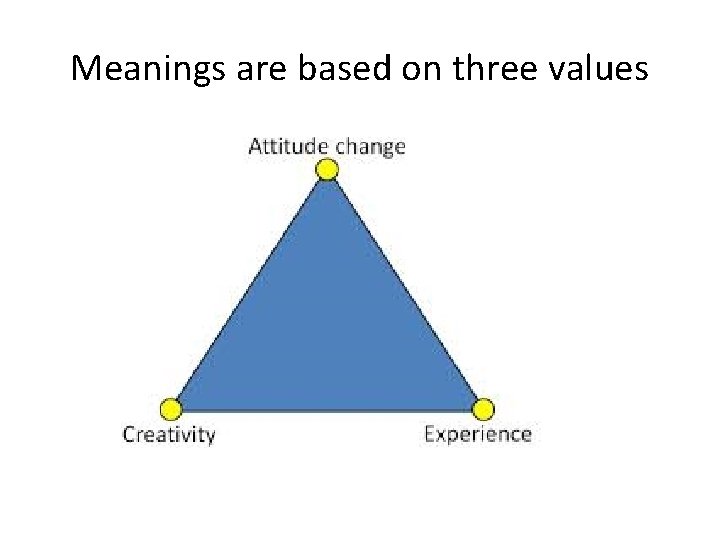 Meanings are based on three values

Attitude change

Creativity

Experience